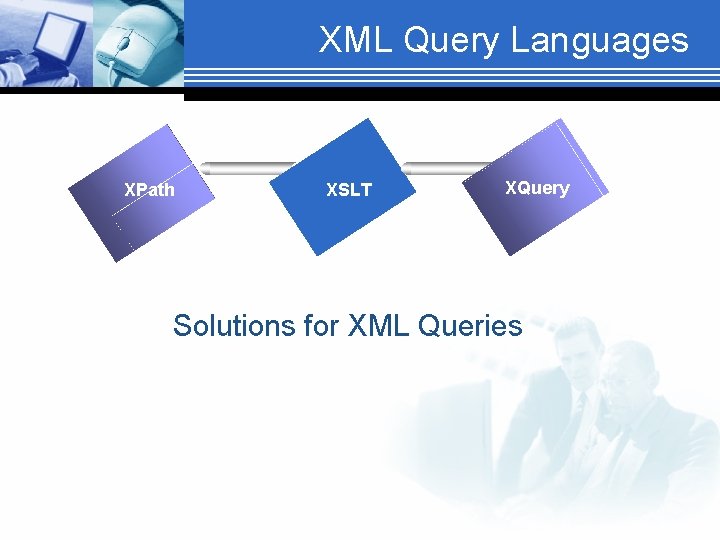 XML Query Languages

XPath

XSLT

XQuery

Solutions for XML Queries